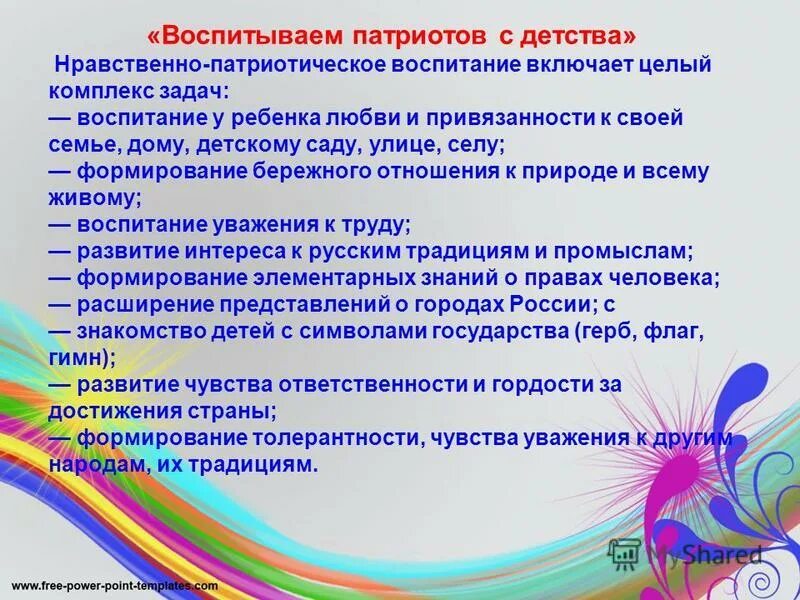 «Воспитываем патриотов с детства»

Нравственно-патриотическое воспитание включает целый комплекс задач:
— воспитание у ребенка любви и привязанности к своей семье, дому, детскому саду, улице, селу;
— формирование бережного отношения к природе и всему живому;
— воспитание уважения к труду;
— развитие интереса к русским традициям и промыслам;
— формирование элементарных знаний о правах человека;
— расширение представлений о городах России; с
— знакомство детей с символами государства (герб, флаг, гимн);
— развитие чувства ответственности и гордости за достижения страны;
— формирование толерантности, чувства уважения к другим народам, их традициям.

MyShared

www.free-power-point-templates.com